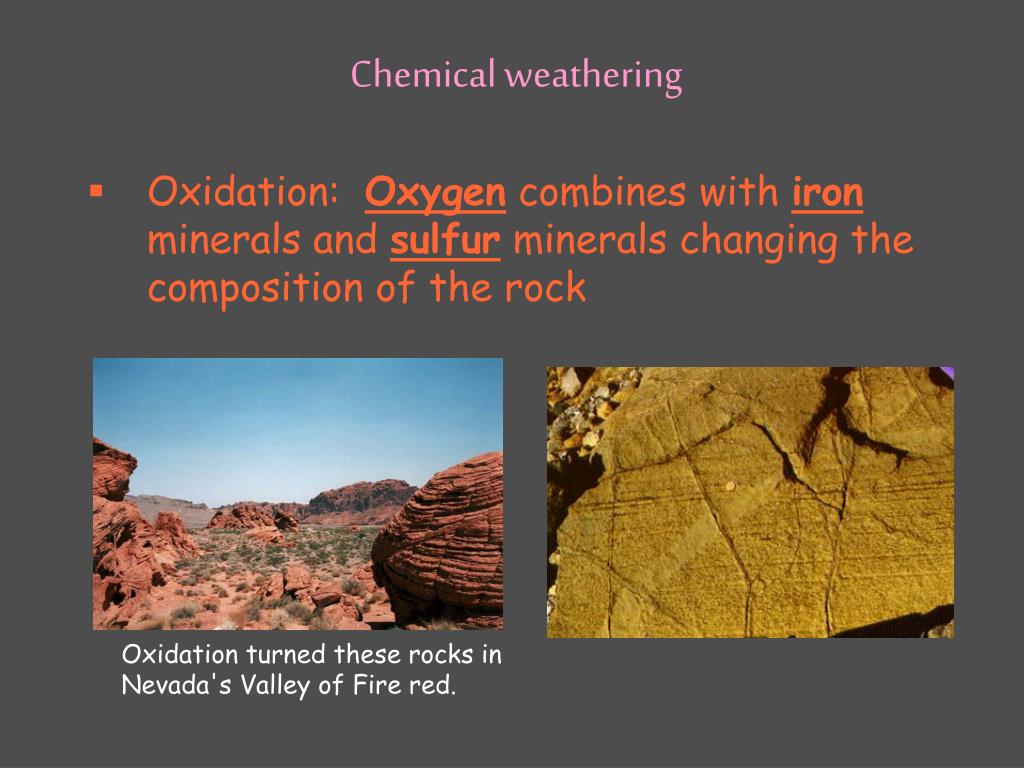 Chemical weathering

▪ Oxidation: Oxygen combines with iron minerals and sulfur minerals changing the composition of the rock

Oxidation turned these rocks in Nevada's Valley of Fire red.